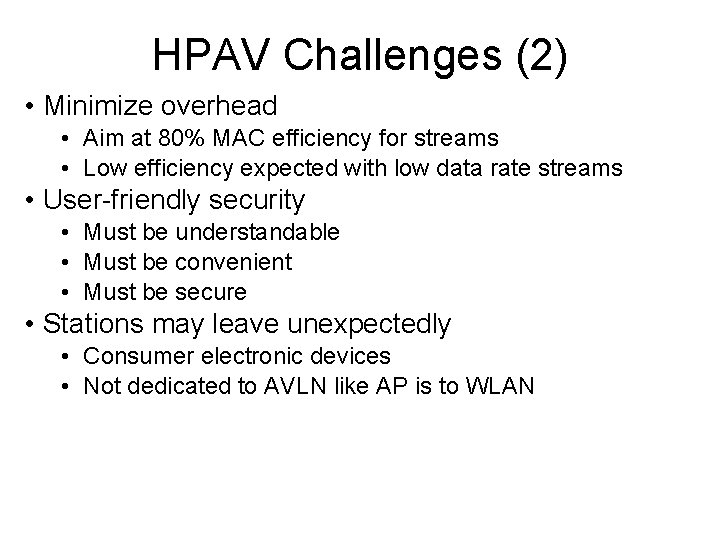 HPAV Challenges (2)

• Minimize overhead
  • Aim at 80% MAC efficiency for streams
  • Low efficiency expected with low data rate streams
• User-friendly security
  • Must be understandable
  • Must be convenient
  • Must be secure
• Stations may leave unexpectedly
  • Consumer electronic devices
  • Not dedicated to AVLN like AP is to WLAN